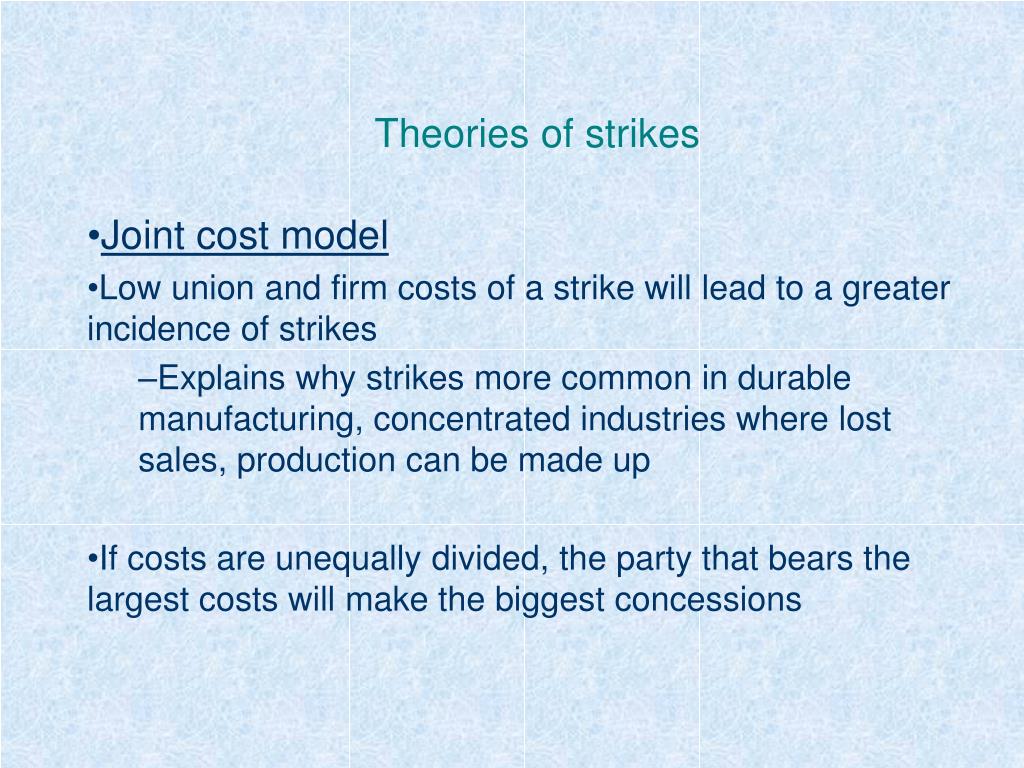 Theories of strikes

•Joint cost model

•Low union and firm costs of a strike will lead to a greater incidence of strikes

–Explains why strikes more common in durable manufacturing, concentrated industries where lost sales, production can be made up

•If costs are unequally divided, the party that bears the largest costs will make the biggest concessions